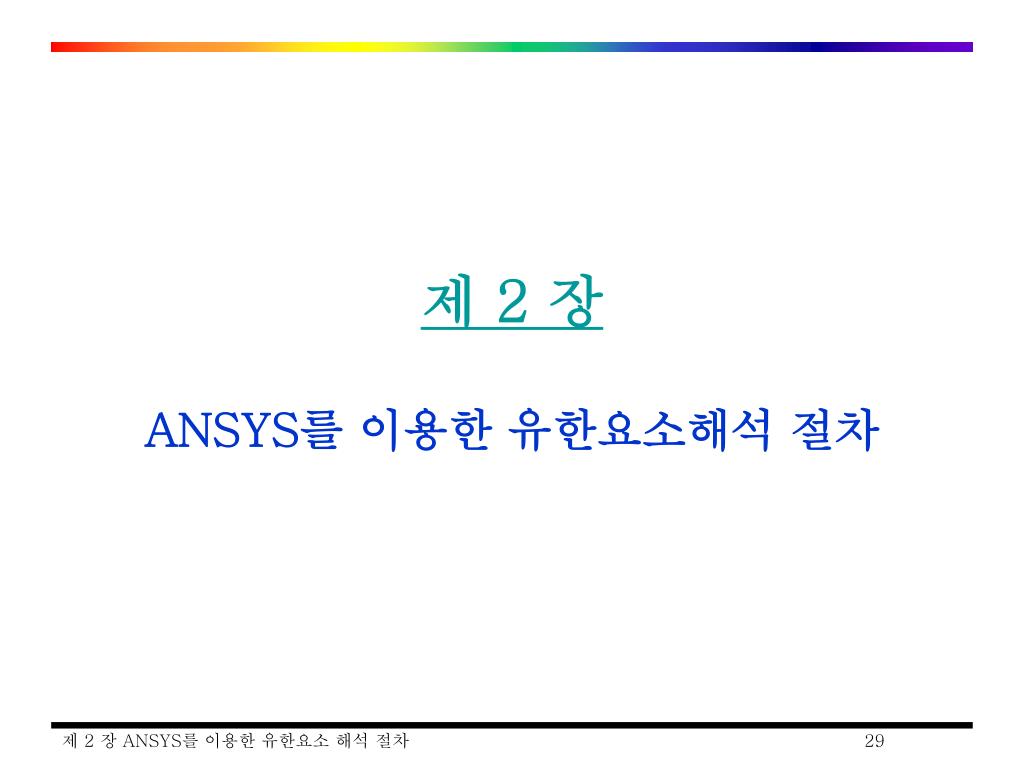 제 2 장

ANSYS를 이용한 유한요소해석 절차

제 2 장 ANSYS를 이용한 유한요소 해석 절차

29